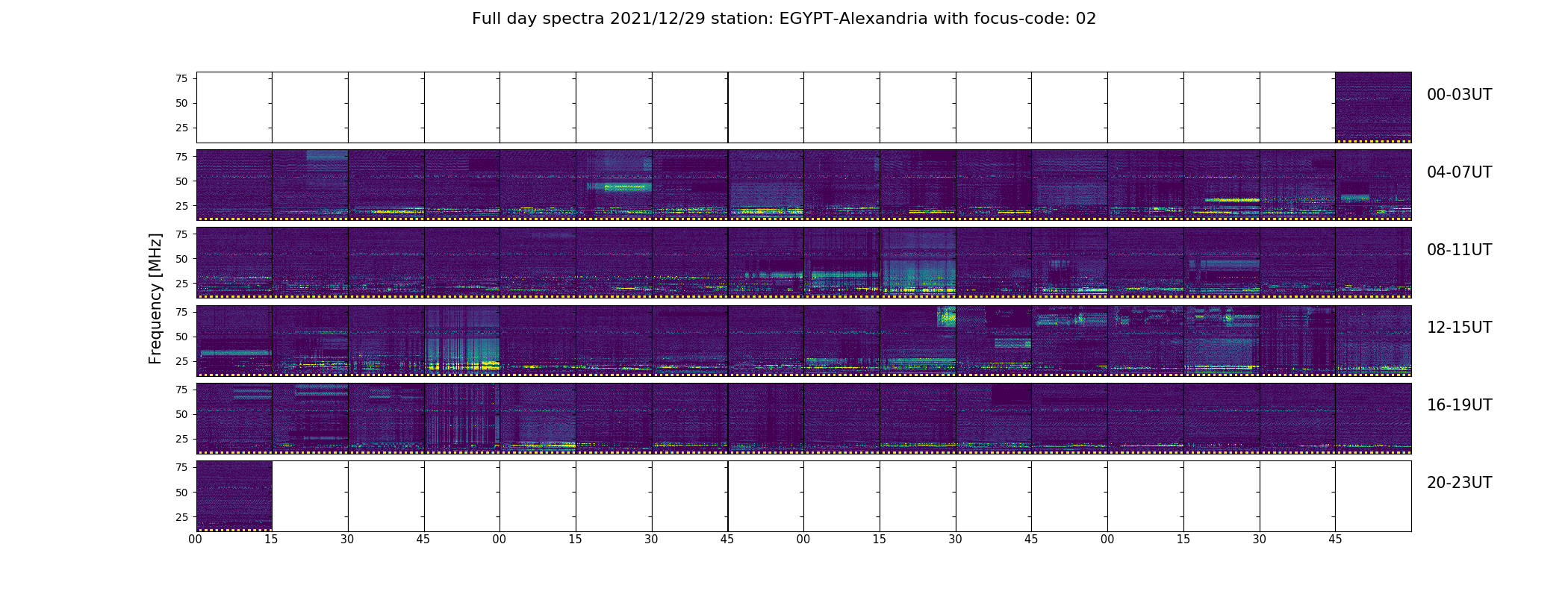 Full day spectra 2021/12/29 station: EGYPT-Alexandria with focus-code: 02

Frequency [MHz]

75
50
25
00-03UT

75
50
25
04-07UT

75
50
25
08-11UT

75
50
25
12-15UT

75
50
25
16-19UT

75
50
25
20-23UT

00 15 30 45 00 15 30 45 00 15 30 45 00 15 30 45